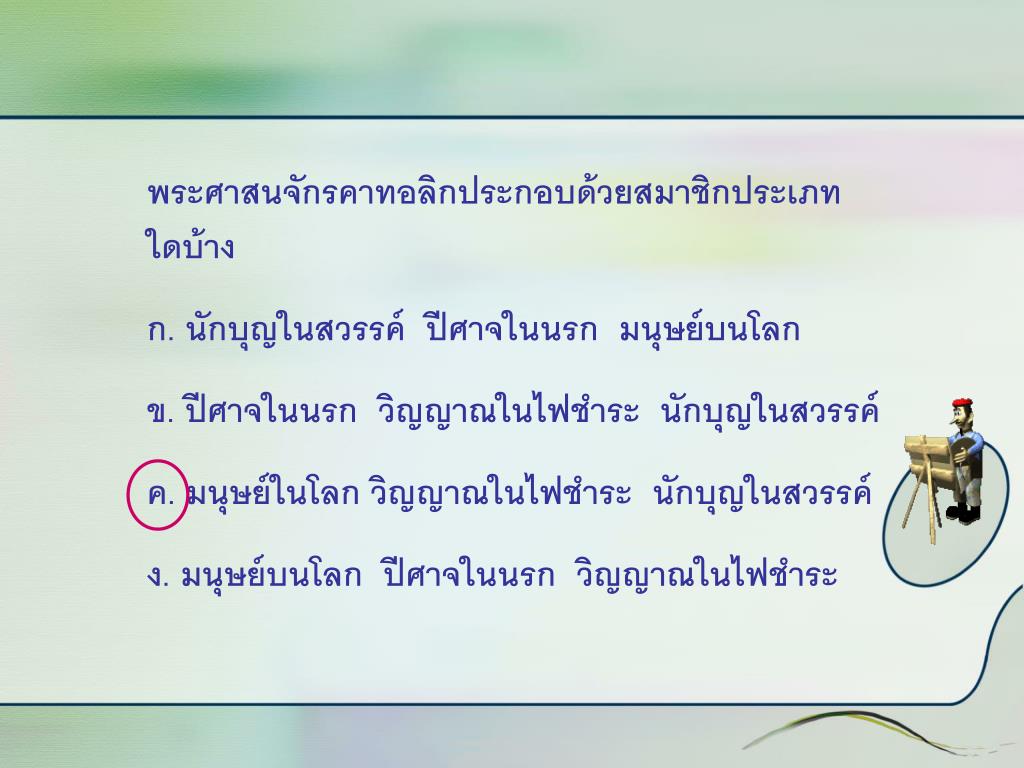 พระศาสนจักรคาทอลิกประกอบด้วยสมาชิกประเภทใดบ้าง

ก. นักบุญในสวรรค์ ปีศาจในนรก มนุษย์บนโลก

ข. ปีศาจในนรก วิญญาณในไฟชำระ นักบุญในสวรรค์

ค. มนุษย์ในโลก วิญญาณในไฟชำระ นักบุญในสวรรค์

ง. มนุษย์บนโลก ปีศาจในนรก วิญญาณในไฟชำระ